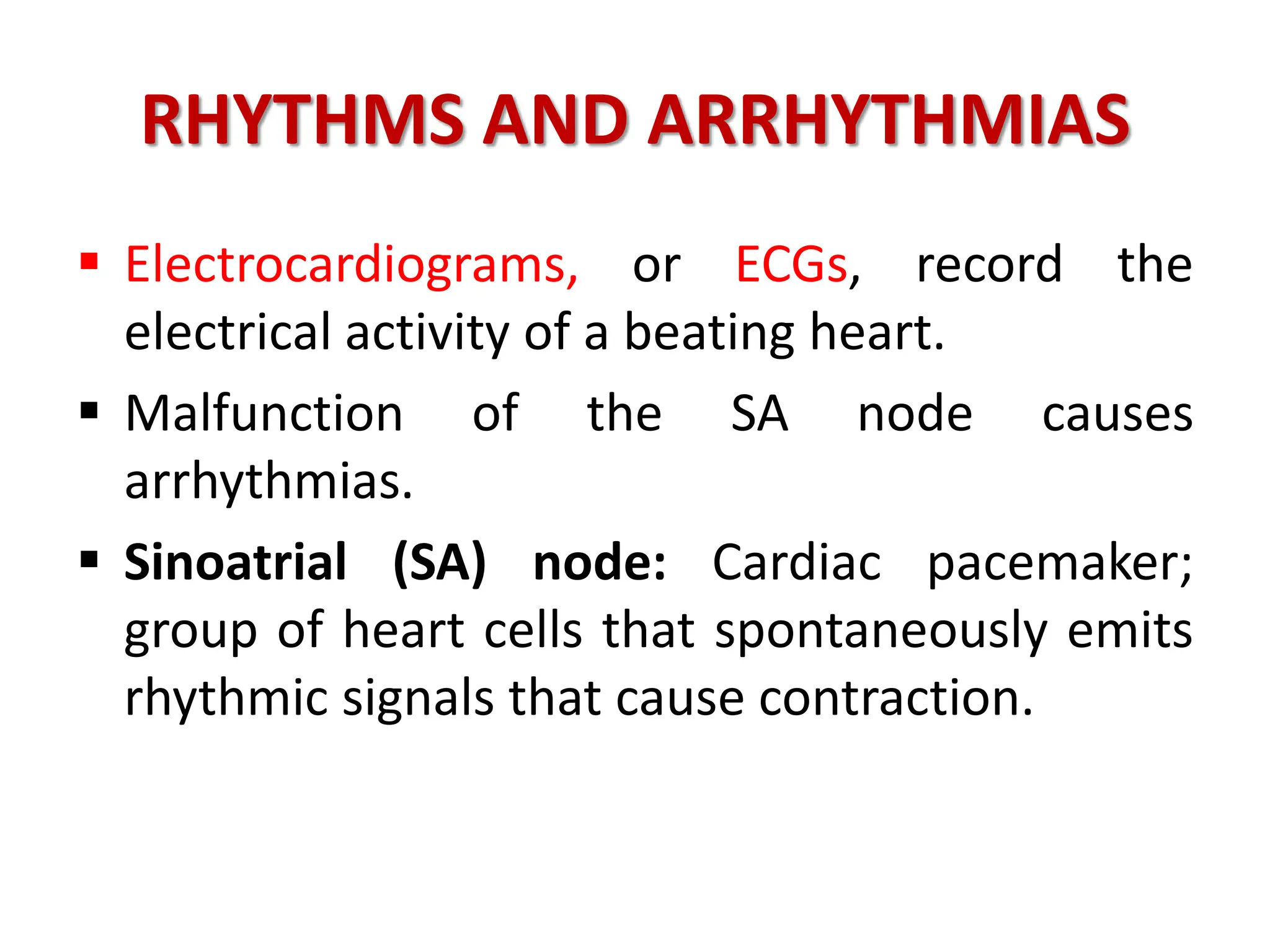 RHYTHMS AND ARRHYTHMIAS

▪ Electrocardiograms, or ECGs, record the electrical activity of a beating heart.

▪ Malfunction of the SA node causes arrhythmias.

▪ Sinoatrial (SA) node: Cardiac pacemaker; group of heart cells that spontaneously emits rhythmic signals that cause contraction.